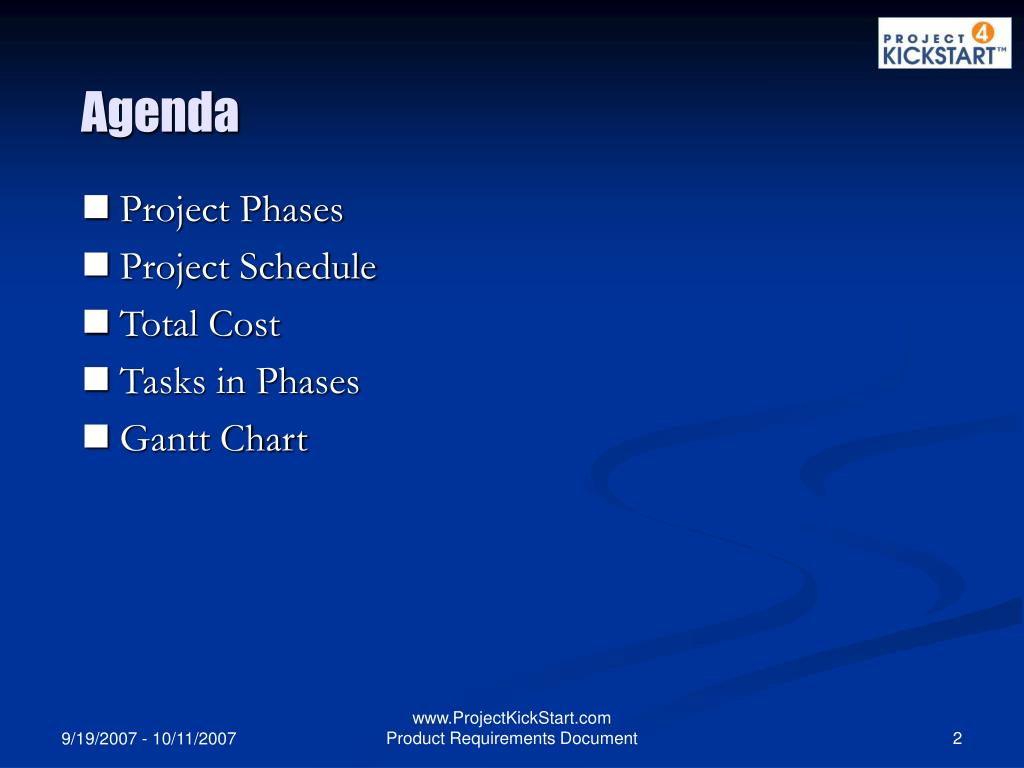 PROJECT 4
KICKSTART™

Agenda

■ Project Phases
■ Project Schedule
■ Total Cost
■ Tasks in Phases
■ Gantt Chart

9/19/2007 - 10/11/2007

www.ProjectKickStart.com
Product Requirements Document

2